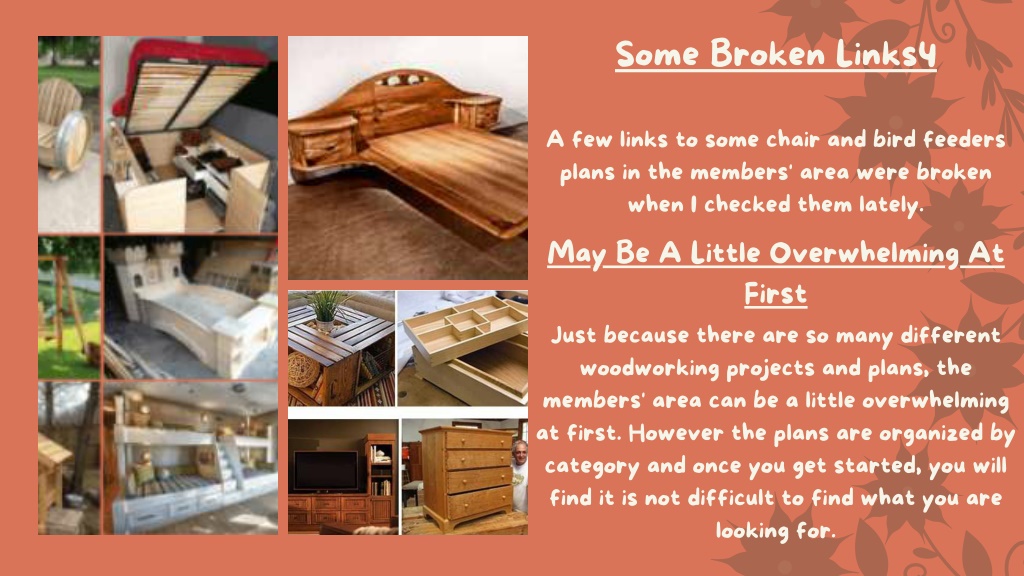 Some Broken Links4

A few links to some chair and bird feeders plans in the members' area were broken when I checked them lately.

May Be A Little Overwhelming At First

Just because there are so many different woodworking projects and plans, the members' area can be a little overwhelming at first. However the plans are organized by category and once you get started, you will find it is not difficult to find what you are looking for.